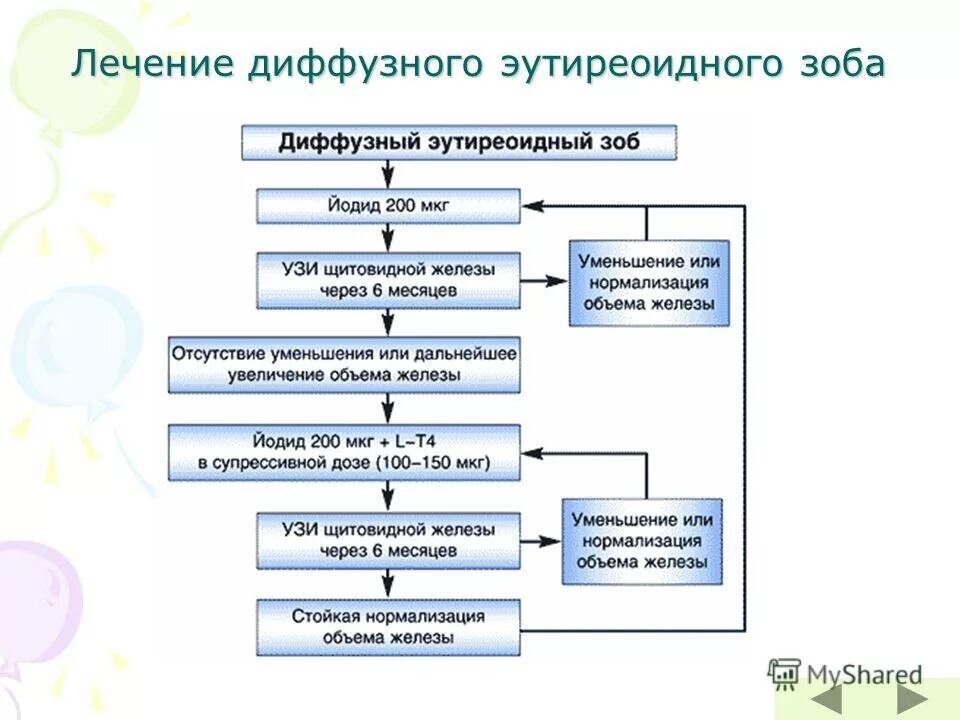 Лечение диффузного эутиреоидного зоба

Диффузный эутиреоидный зоб

Йодид 200 мкг

УЗИ щитовидной железы через 6 месяцев

Уменьшение или нормализация объема железы

Отсутствие уменьшения или дальнейшее увеличение объема железы

Йодид 200 мкг + L–T4 в супрессивной дозе (100–150 мкг)

УЗИ щитовидной железы через 6 месяцев

Уменьшение или нормализация объема железы

Стойкая нормализация объема железы

MyShared